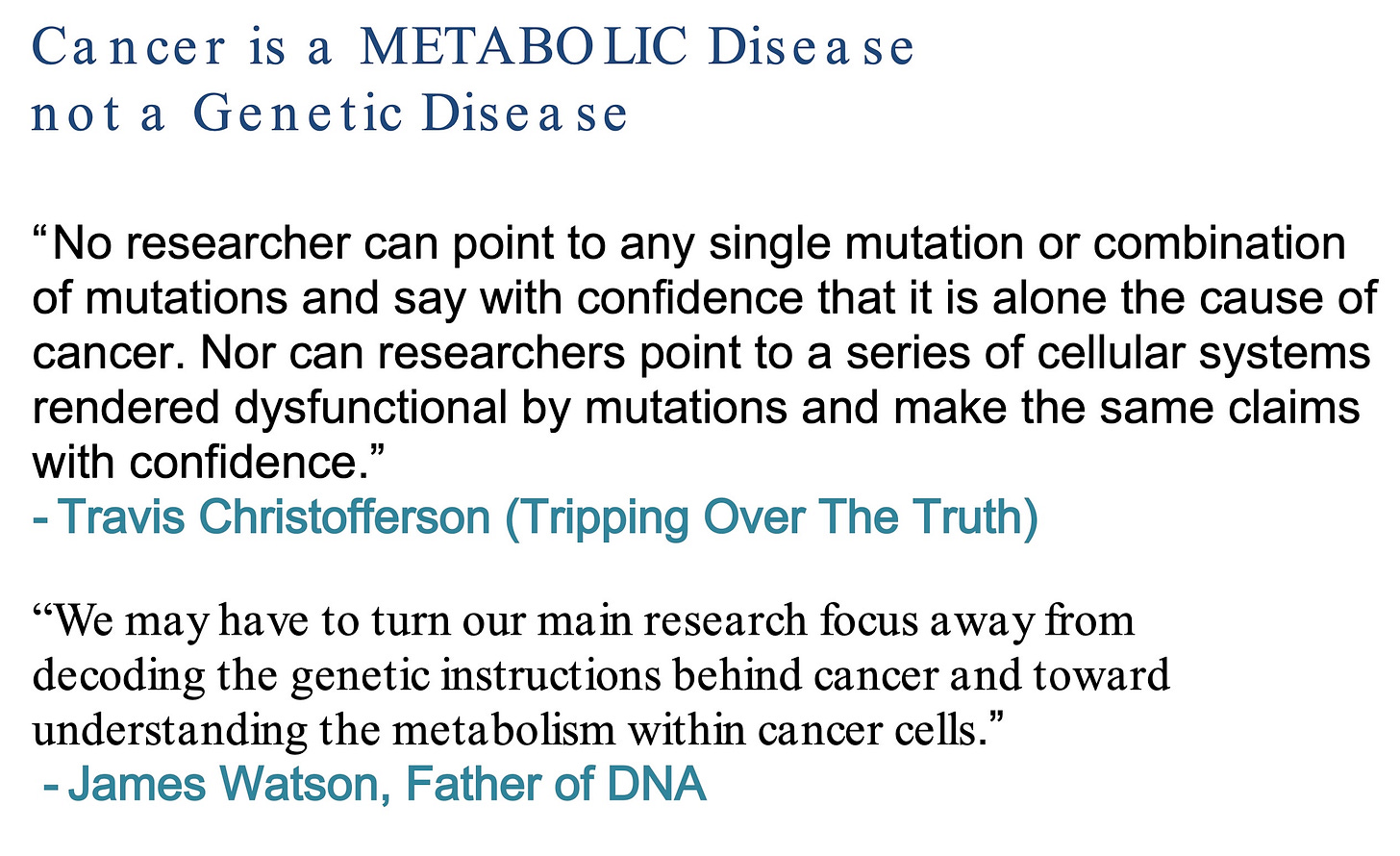 Cancer is a METABOLIC Disease
not a Genetic Disease

“No researcher can point to any single mutation or combination of mutations and say with confidence that it is alone the cause of cancer. Nor can researchers point to a series of cellular systems rendered dysfunctional by mutations and make the same claims with confidence.”
- Travis Christofferson (Tripping Over The Truth)

“We may have to turn our main research focus away from decoding the genetic instructions behind cancer and toward understanding the metabolism within cancer cells.”
- James Watson, Father of DNA